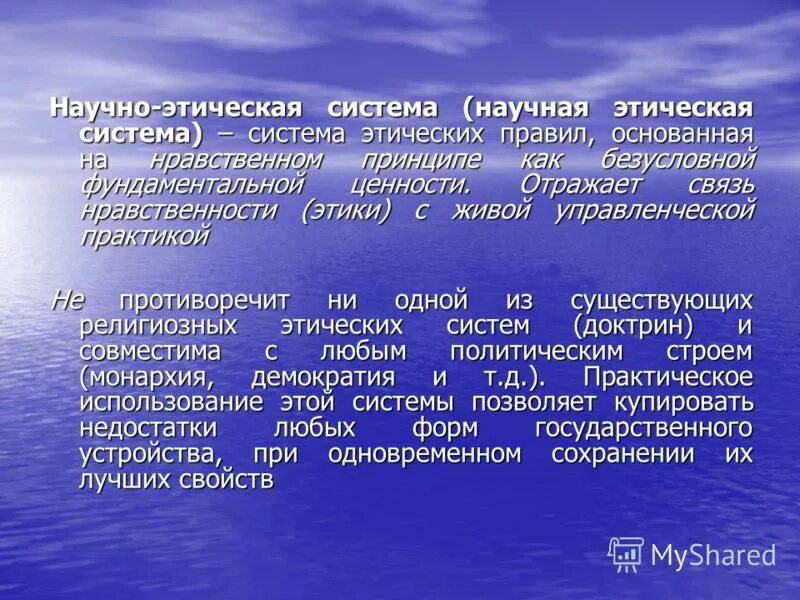 Научно-этическая система (научная этическая система) – система этических правил, основанная на нравственном принципе как безусловной фундаментальной ценности. Отражает связь нравственности (этики) с живой управленческой практикой

Не противоречит ни одной из существующих религиозных этических систем (доктрин) и совместима с любым политическим строем (монархия, демократия и т.д.). Практическое использование этой системы позволяет купировать недостатки любых форм государственного устройства, при одновременном сохранении их лучших свойств

MyShared